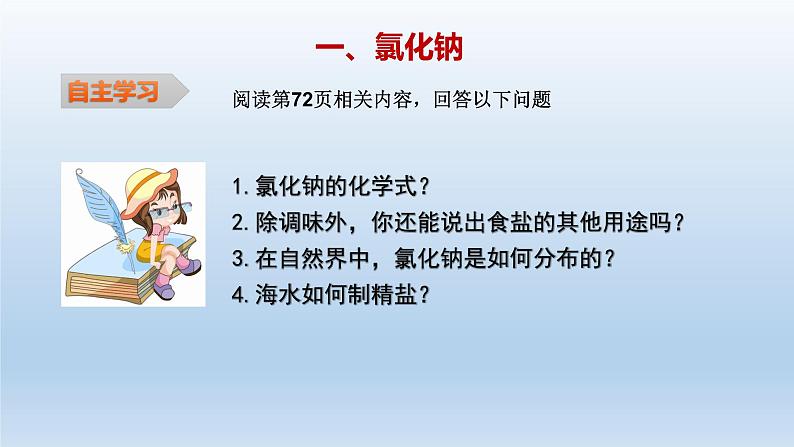 一、氯化钠

自主学习

阅读第72页相关内容，回答以下问题

1. 氯化钠的化学式？
2. 除调味外，你还能说出食盐的其他用途吗？
3. 在自然界中，氯化钠是如何分布的？
4. 海水如何制精盐？